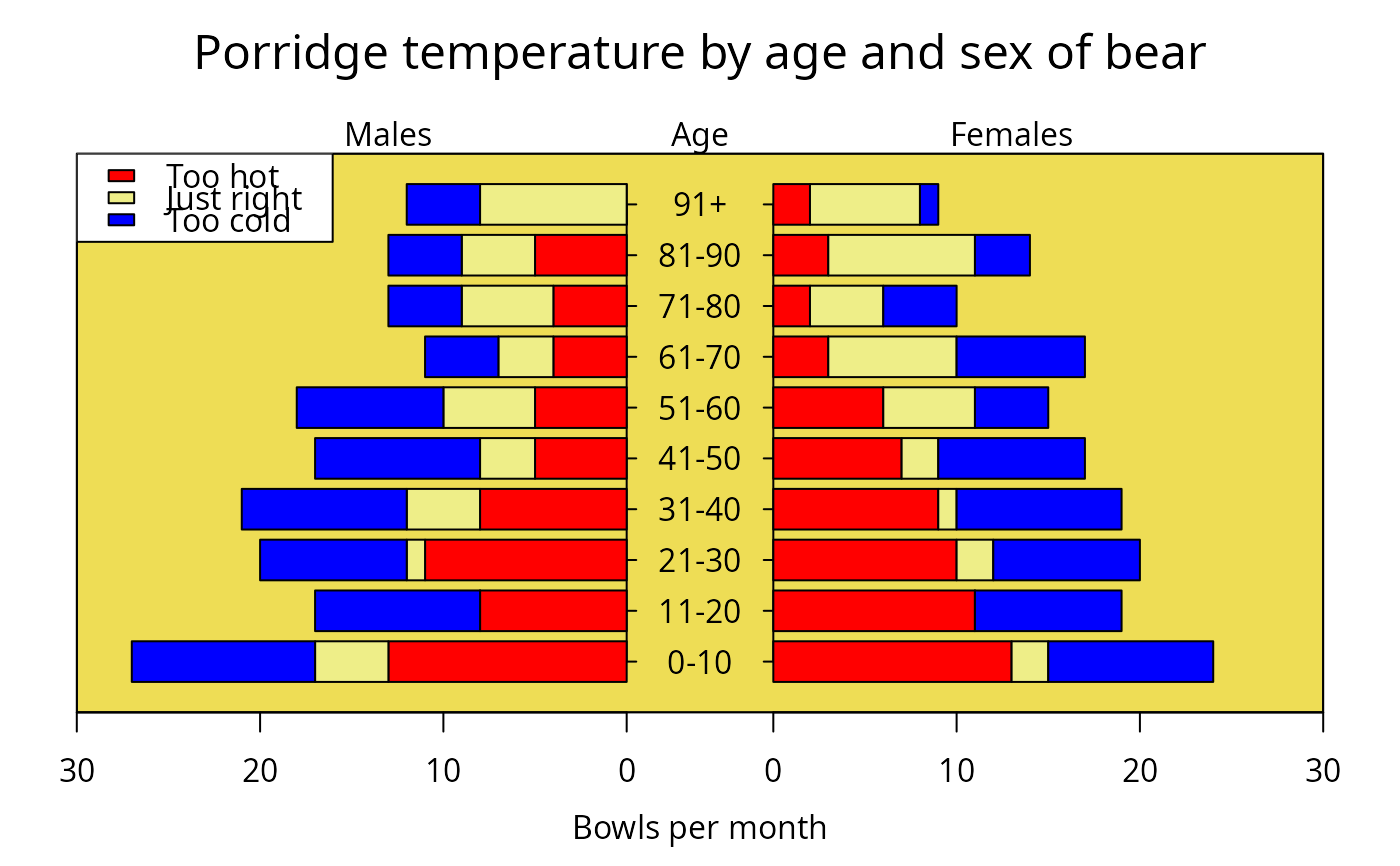 Porridge temperature by age and sex of bear

Males

Age

Females

Too hot
Just right
Too cold

91+
81-90
71-80
61-70
51-60
41-50
31-40
21-30
11-20
0-10

30
20
10
0
0
10
20
30

Bowls per month